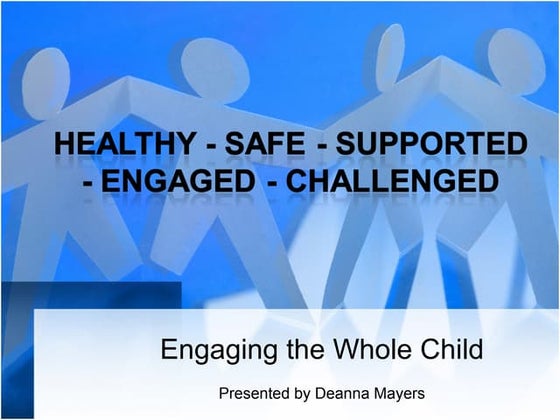 HEALTHY - SAFE - SUPPORTED - ENGAGED - CHALLENGED

Engaging the Whole Child

Presented by Deanna Mayers